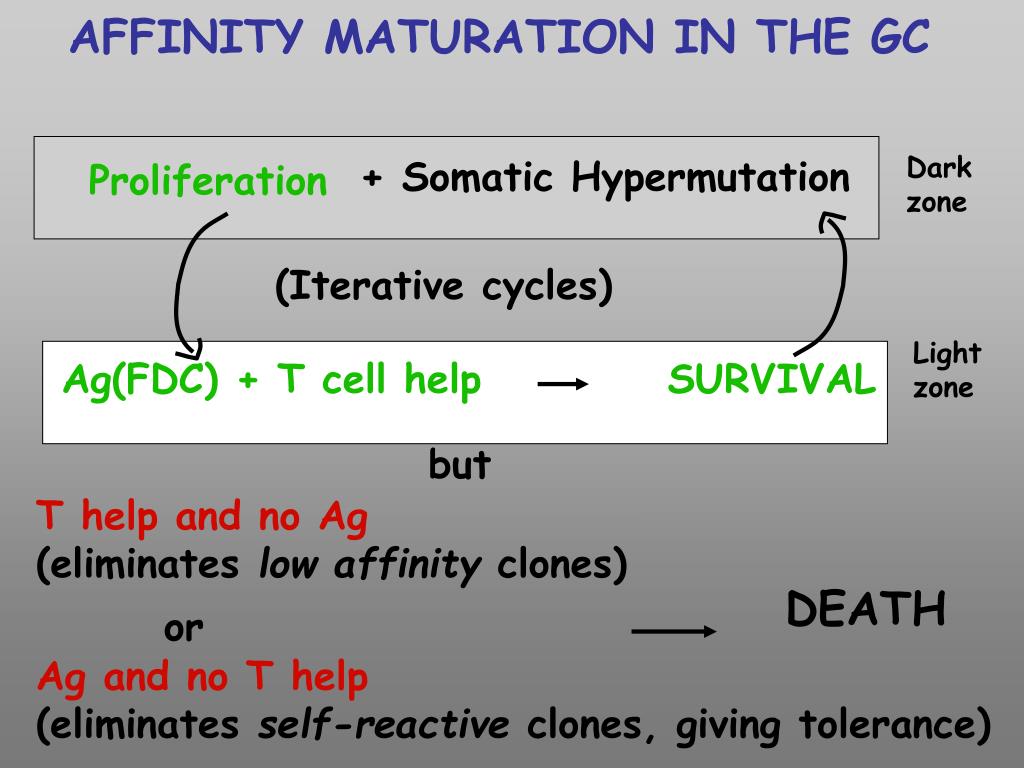 AFFINITY MATURATION IN THE GC

Proliferation + Somatic Hypermutation

Dark zone

(Iterative cycles)

Ag(FDC) + T cell help → SURVIVAL

Light zone

but

T help and no Ag
(eliminates low affinity clones)

or → DEATH

Ag and no T help
(eliminates self-reactive clones, giving tolerance)